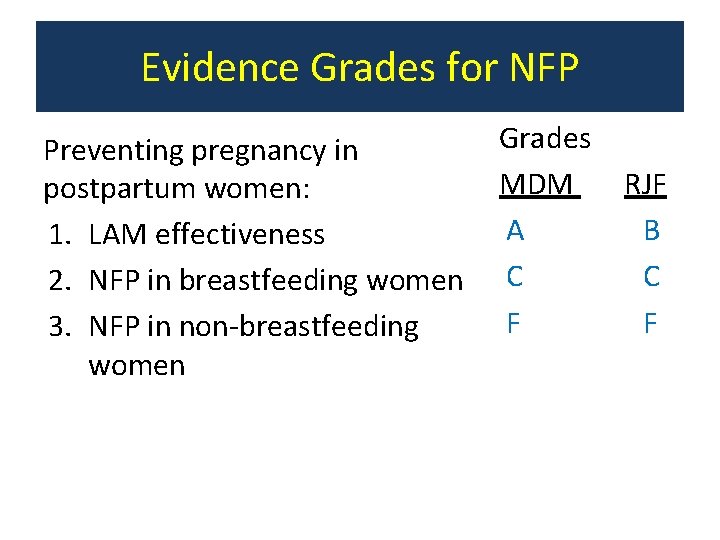 Evidence Grades for NFP

| Preventing pregnancy in postpartum women: | Grades MDM | RJF |
|---|---|---|
| 1. LAM effectiveness | A | B |
| 2. NFP in breastfeeding women | C | C |
| 3. NFP in non-breastfeeding women | F | F |